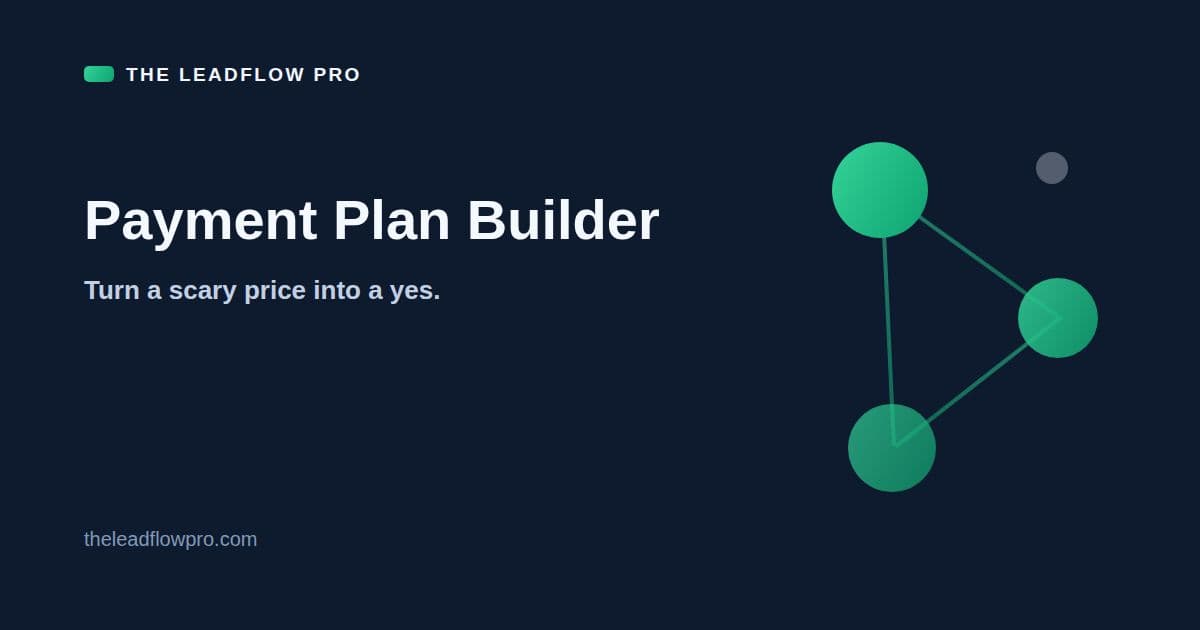 THE LEADFLOW PRO

Payment Plan Builder

Turn a scary price into a yes.

theleadflowpro.com